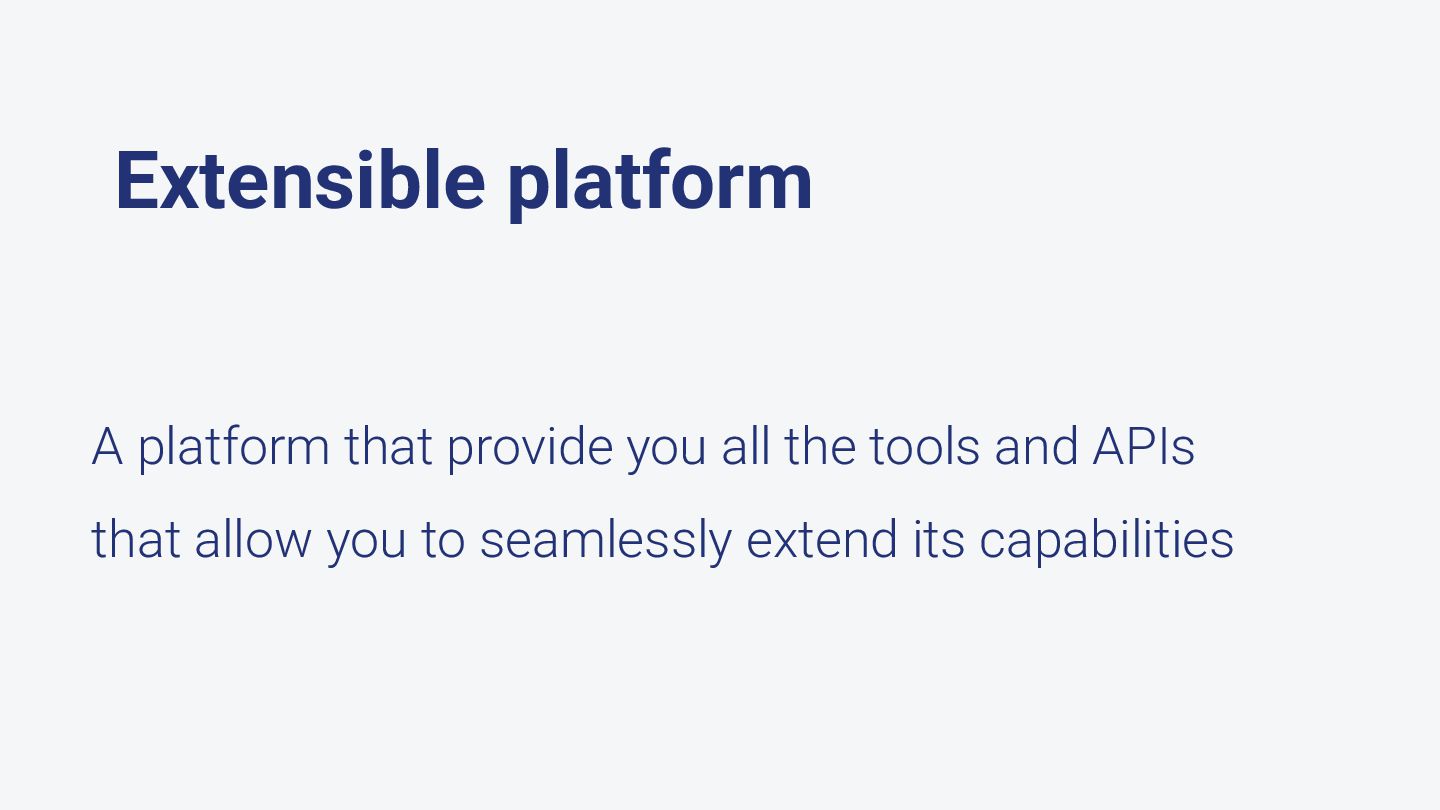 Extensible platform

A platform that provide you all the tools and APIs that allow you to seamlessly extend its capabilities